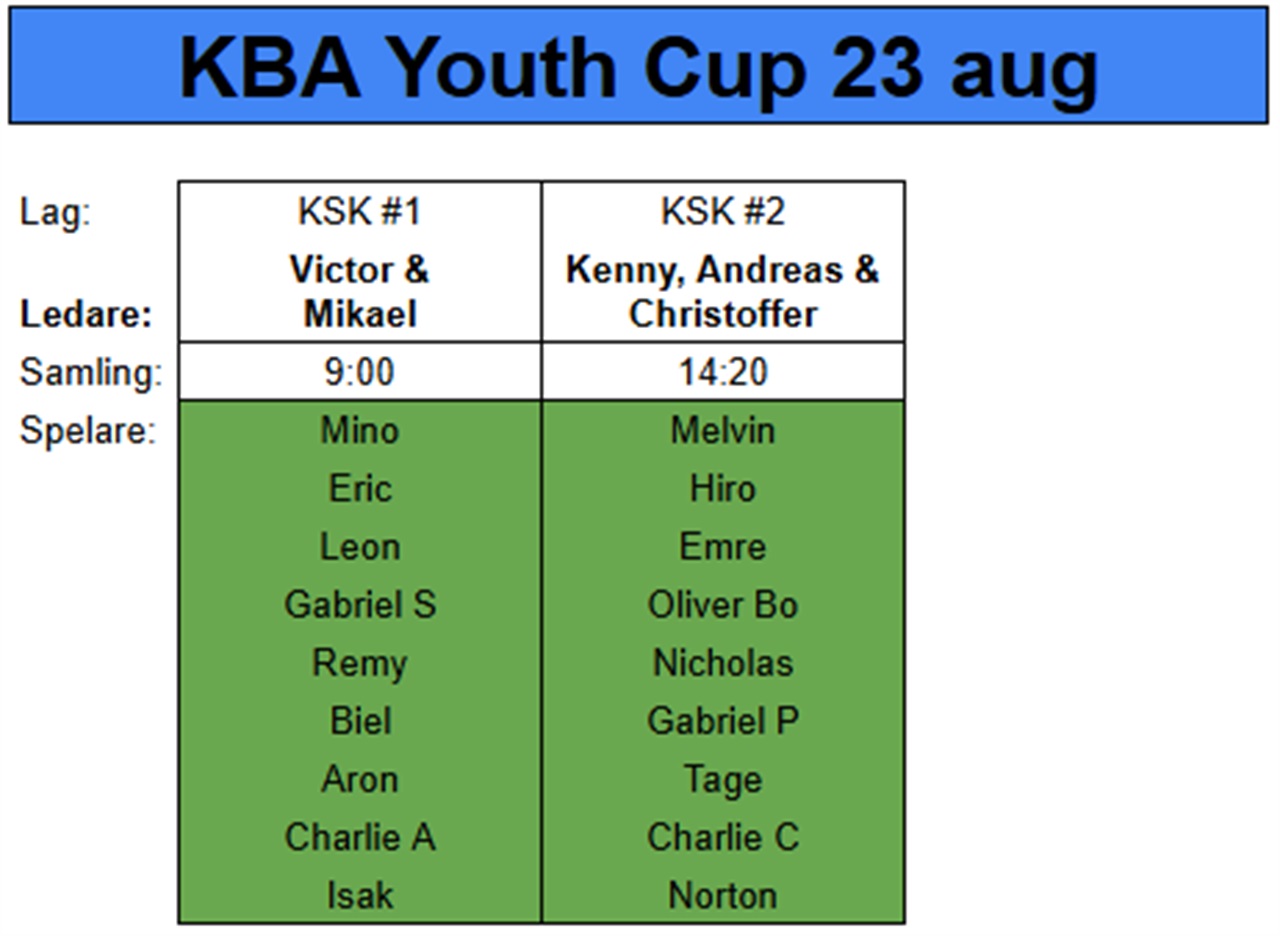 KBA Youth Cup 23 aug

| Lag: | KSK #1 | KSK #2 |
|---|---|---|
| Ledare: | Victor & Mikael | Kenny, Andreas & Christoffer |
| Samling: | 9:00 | 14:20 |
| Spelare: | Mino | Melvin |
| | Eric | Hiro |
| | Leon | Emre |
| | Gabriel S | Oliver Bo |
| | Remy | Nicholas |
| | Biel | Gabriel P |
| | Aron | Tage |
| | Charlie A | Charlie C |
| | Isak | Norton |